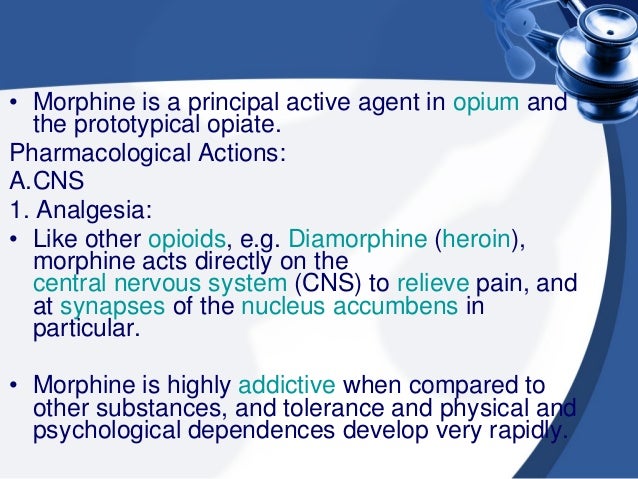 • Morphine is a principal active agent in opium and the prototypical opiate.

Pharmacological Actions:

A.CNS

1. Analgesia:

• Like other opioids, e.g. Diamorphine (heroin), morphine acts directly on the central nervous system (CNS) to relieve pain, and at synapses of the nucleus accumbens in particular.

• Morphine is highly addictive when compared to other substances, and tolerance and physical and psychological dependences develop very rapidly.